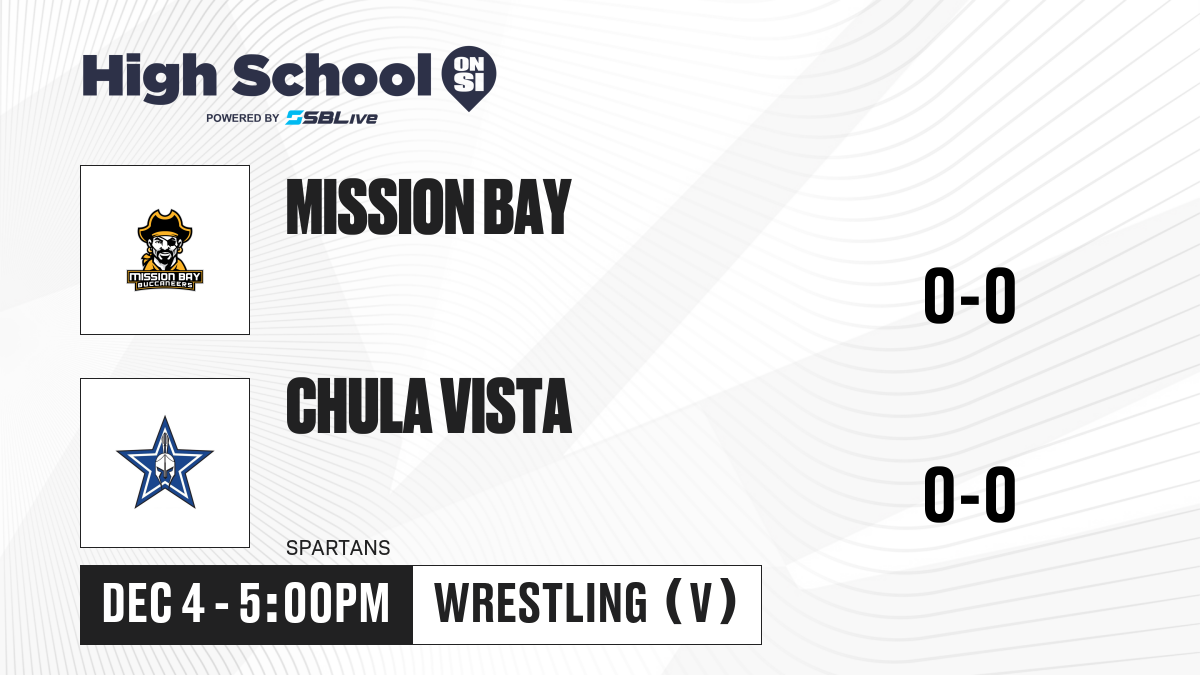 High School ON SI
POWERED BY SBLive

MISSION BAY BUCCANEERS

MISSION BAY

0-0

CHULA VISTA

0-0

SPARTANS

DEC 4 - 5:00PM

WRESTLING (V)